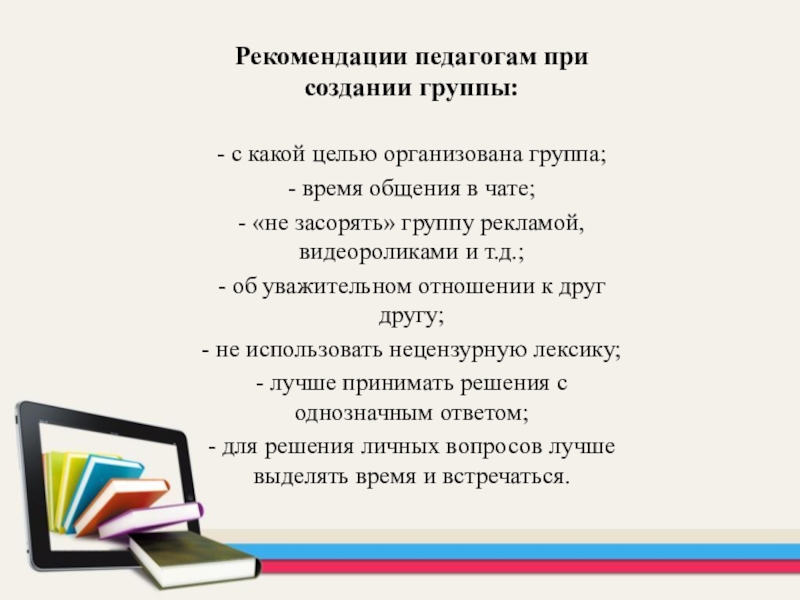 Рекомендации педагогам при создании группы:

- с какой целью организована группа;

- время общения в чате;

- «не засорять» группу рекламой, видеороликами и т.д.;

- об уважительном отношении к друг другу;

- не использовать нецензурную лексику;

- лучше принимать решения с однозначным ответом;

- для решения личных вопросов лучше выделять время и встречаться.